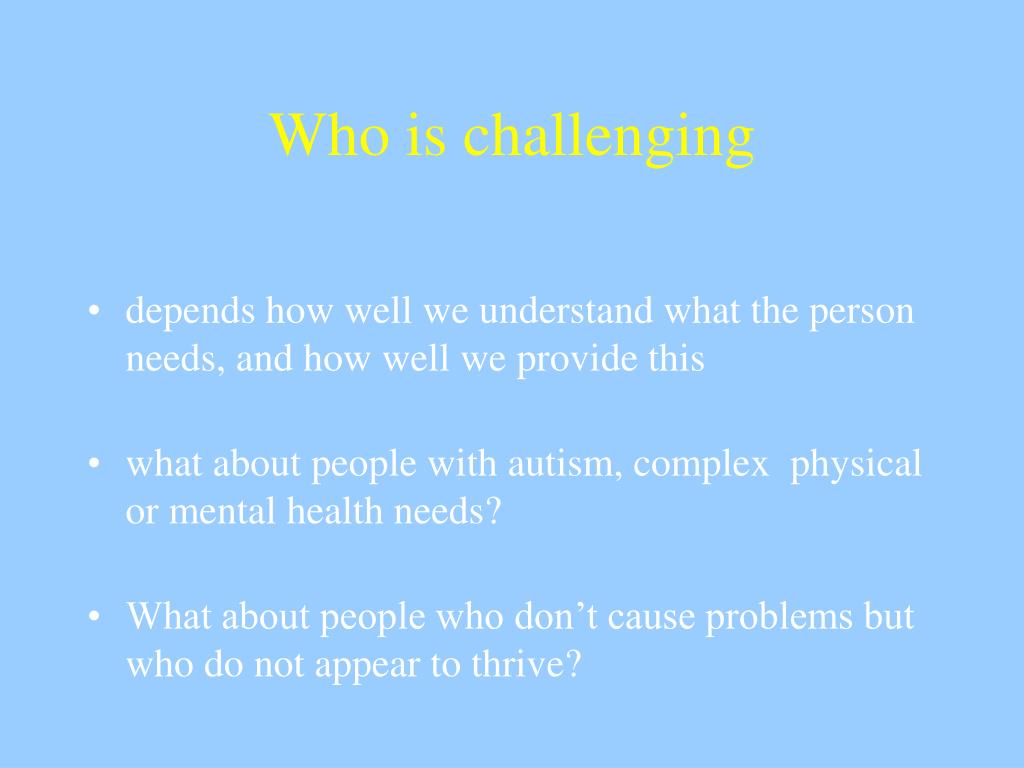 Who is challenging

• depends how well we understand what the person needs, and how well we provide this

• what about people with autism, complex physical or mental health needs?

• What about people who don’t cause problems but who do not appear to thrive?